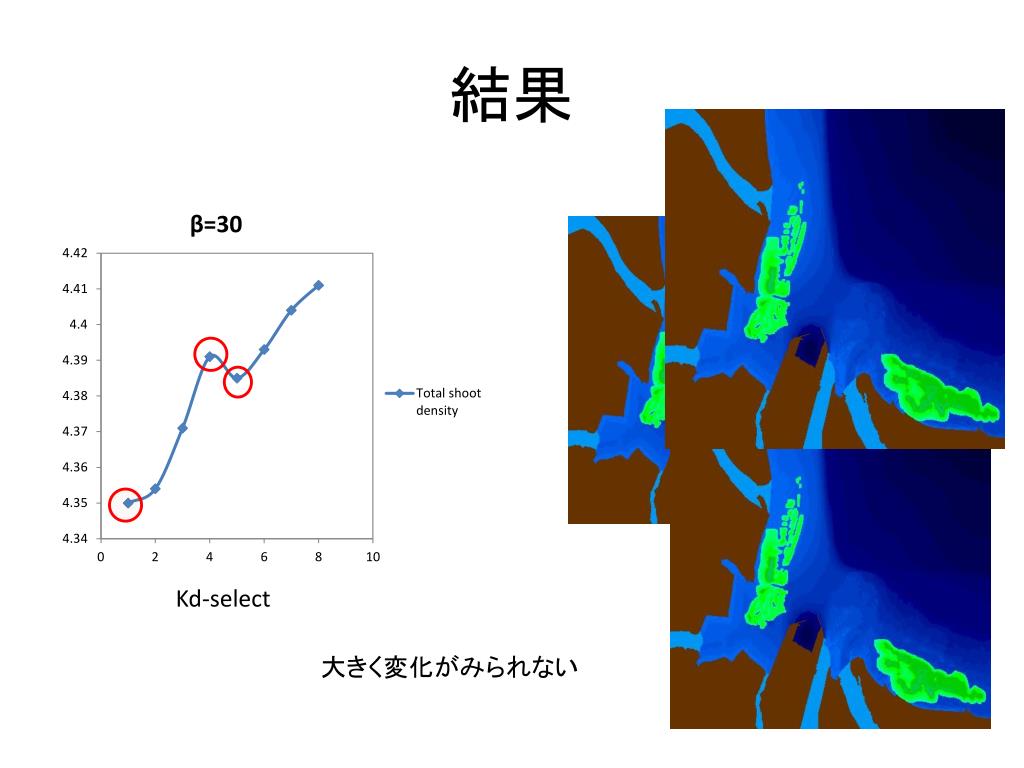 結果

β=30

4.42
4.41
4.4
4.39
4.38
4.37
4.36
4.35
4.34

0 2 4 6 8 10

Total shoot density

Kd-select

大きく変化がみられない